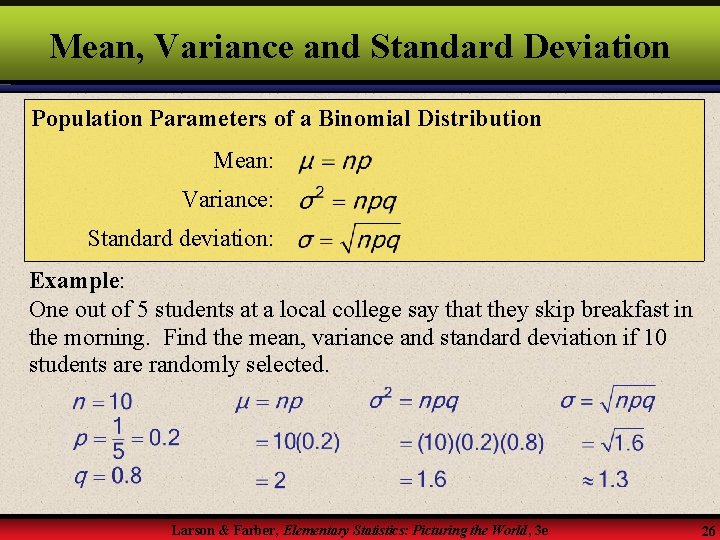 Mean, Variance and Standard Deviation

Population Parameters of a Binomial Distribution

Mean: $\mu = np$

Variance: $\sigma^2 = npq$

Standard deviation: $\sigma = \sqrt{npq}$

Example:
One out of 5 students at a local college say that they skip breakfast in the morning. Find the mean, variance and standard deviation if 10 students are randomly selected.

$n = 10$
$p = \frac{1}{5} = 0.2$
$q = 0.8$

$\mu = np$
$= 10(0.2)$
$= 2$

$\sigma^2 = npq$
$= (10)(0.2)(0.8)$
$= 1.6$

$\sigma = \sqrt{npq}$
$= \sqrt{1.6}$
$\approx 1.3$

Larson & Farber, Elementary Statistics: Picturing the World, 3e 26